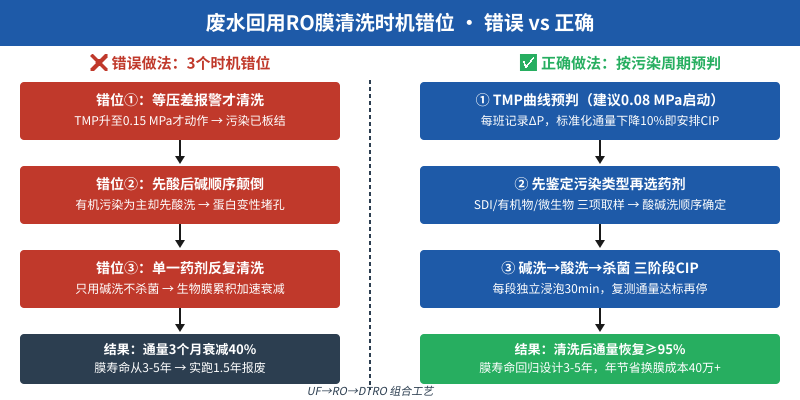 废水回用RO膜清洗时机错位 · 错误 vs 正确

❌ 错误做法：3个时机错位

错位①：等压差报警才清洗
TMP升至0.15 MPa才动作 → 污染已板结

错位②：先酸后碱顺序颠倒
有机污染为主却先酸洗 → 蛋白变性堵孔

错位③：单一药剂反复清洗
只用碱洗不杀菌 → 生物膜累积加速衰减

结果：通量3个月衰减40%
膜寿命从3-5年 → 实跑1.5年报废

✅ 正确做法：按污染周期预判

① TMP曲线预判（建议0.08 MPa启动）
每班记录ΔP，标准化通量下降10%即安排CIP

② 先鉴定污染类型再选药剂
SDI/有机物/微生物 三项取样 → 酸碱洗顺序确定

③ 碱洗→酸洗→杀菌 三阶段CIP
每段独立浸泡30min，复测通量达标再停

结果：清洗后通量恢复≥95%
膜寿命回归设计3-5年，年节省换膜成本40万+

UF→RO→DTRO 组合工艺